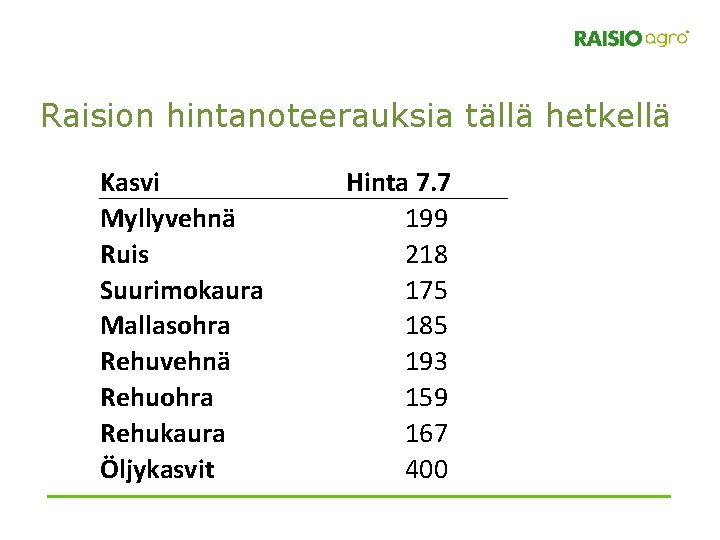 RAISIO agro

Raision hintanoteerauksia tällä hetkellä

| Kasvi | Hinta 7.7 |
|---|---|
| Myllyvehnä | 199 |
| Ruis | 218 |
| Suurimokaura | 175 |
| Mallasohra | 185 |
| Rehuvehnä | 193 |
| Rehuohra | 159 |
| Rehukaura | 167 |
| Öljykasvit | 400 |